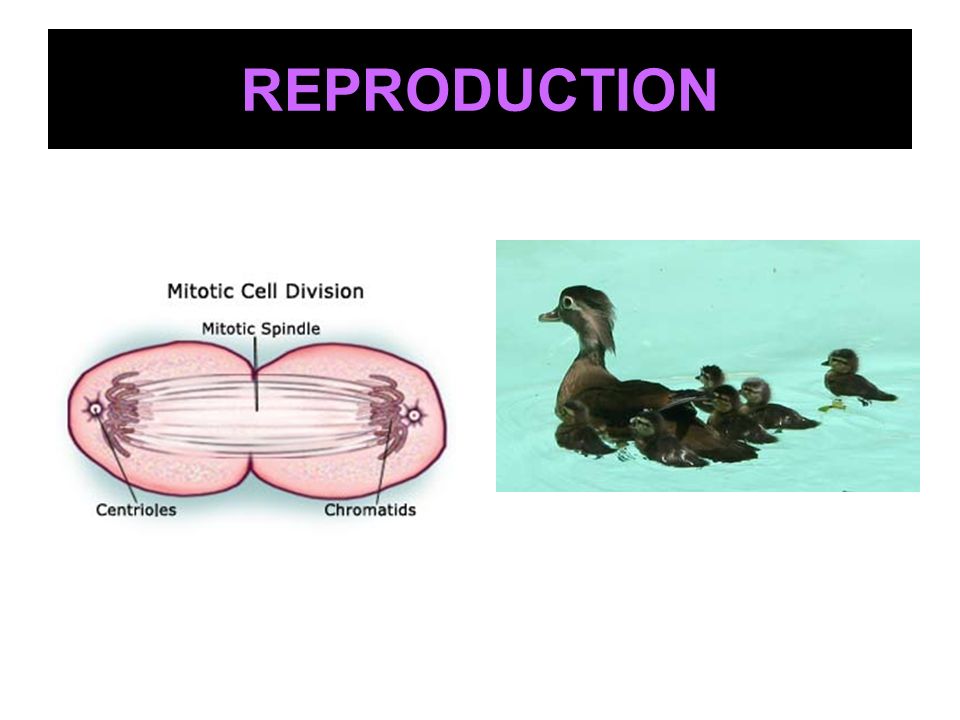 REPRODUCTION

Mitotic Cell Division

Mitotic Spindle

Centrioles

Chromatids